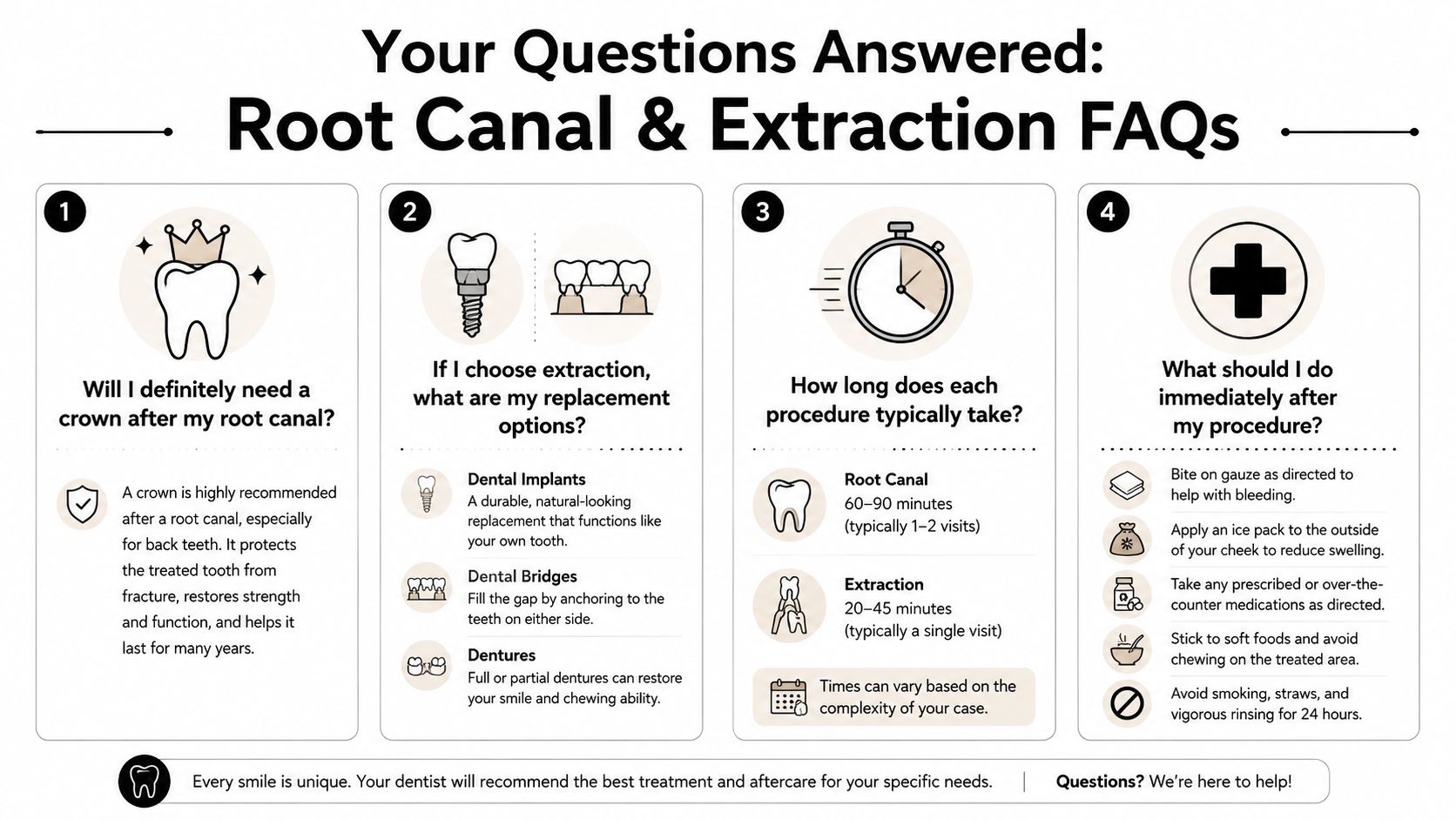 Your Questions Answered:
Root Canal & Extraction FAQs

1

Will I definitely need a crown after my root canal?

A crown is highly recommended after a root canal, especially for back teeth. It protects the treated tooth from fracture, restores strength and function, and helps it last for many years.

2

If I choose extraction, what are my replacement options?

Dental Implants
A durable, natural-looking replacement that functions like your own tooth.

Dental Bridges
Fill the gap by anchoring to the teeth on either side.

Dentures
Full or partial dentures can restore your smile and chewing ability.

3

How long does each procedure typically take?

Root Canal
60–90 minutes
(typically 1–2 visits)

Extraction
20–45 minutes
(typically a single visit)

Times can vary based on the complexity of your case.

4

What should I do immediately after my procedure?

Bite on gauze as directed to help with bleeding.

Apply an ice pack to the outside of your cheek to reduce swelling.

Take any prescribed or over-the-counter medications as directed.

Stick to soft foods and avoid chewing on the treated area.

Avoid smoking, straws, and vigorous rinsing for 24 hours.

Every smile is unique. Your dentist will recommend the best treatment and aftercare for your specific needs. | Questions? We're here to help!